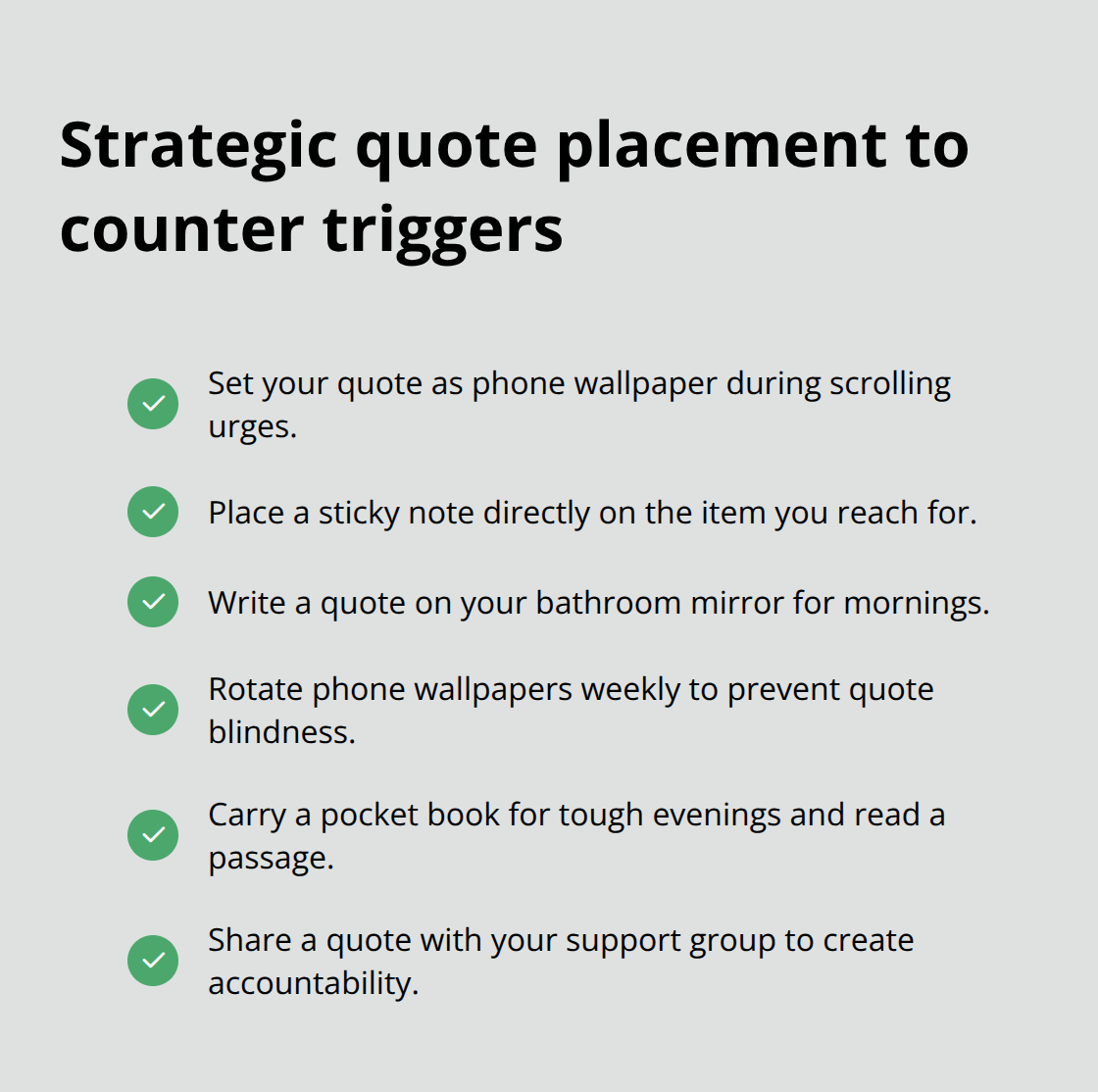 Strategic quote placement to counter triggers

Set your quote as phone wallpaper during scrolling urges.

Place a sticky note directly on the item you reach for.

Write a quote on your bathroom mirror for mornings.

Rotate phone wallpapers weekly to prevent quote blindness.

Carry a pocket book for tough evenings and read a passage.

Share a quote with your support group to create accountability.